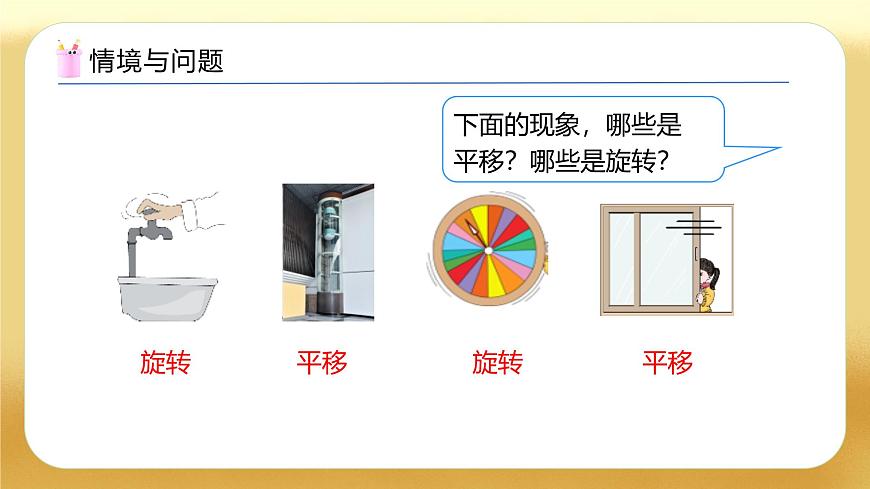 情境与问题

下面的现象，哪些是平移？哪些是旋转？

旋转

平移

旋转

平移